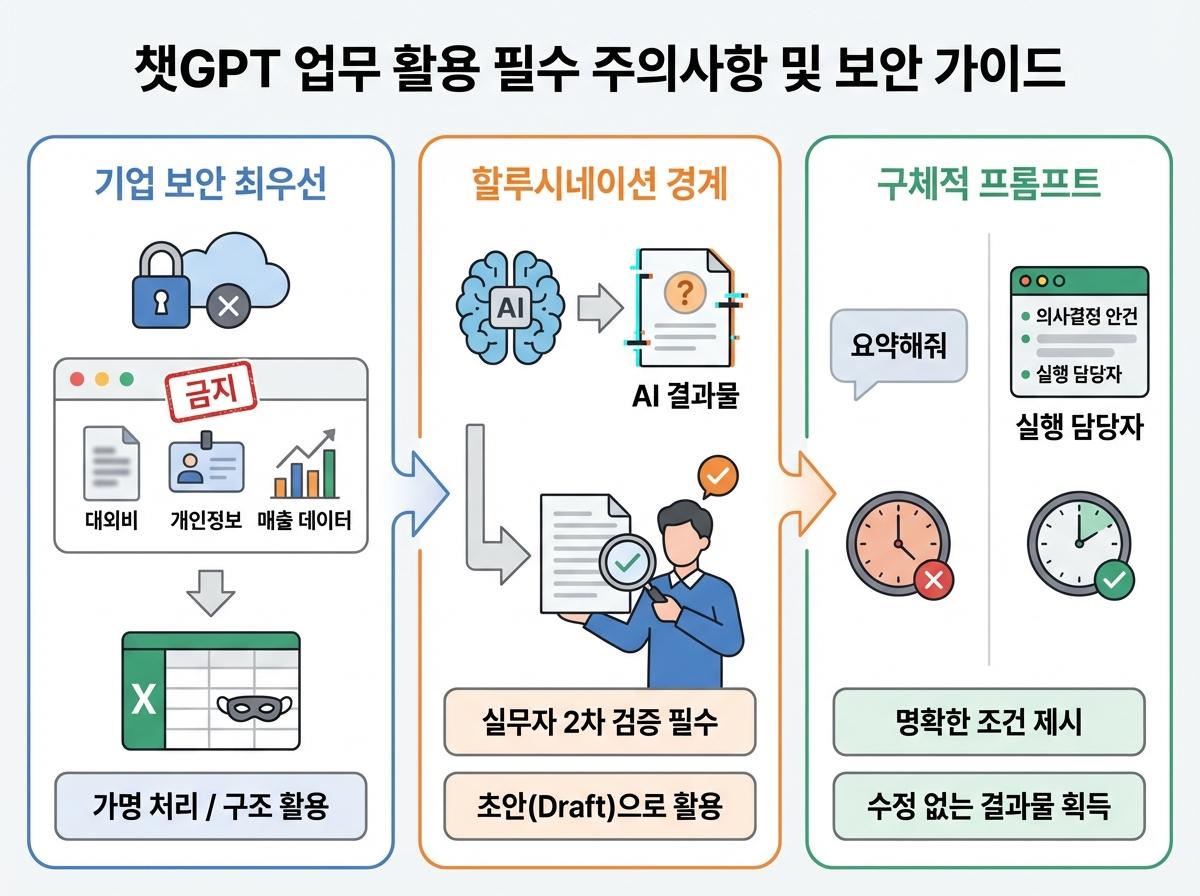 챗GPT 업무 활용 필수 주의사항 및 보안 가이드

기업 보안 최우선

금지

대외비

개인정보

매출 데이터

X

가명 처리 / 구조 활용

할루시네이션 경계

AI

?

AI 결과물

실무자 2차 검증 필수

초안(Draft)으로 활용

구체적 프롬프트

요약해줘

의사결정 안건

실행 담당자

실행 담당자

명확한 조건 제시

수정 없는 결과물 획득